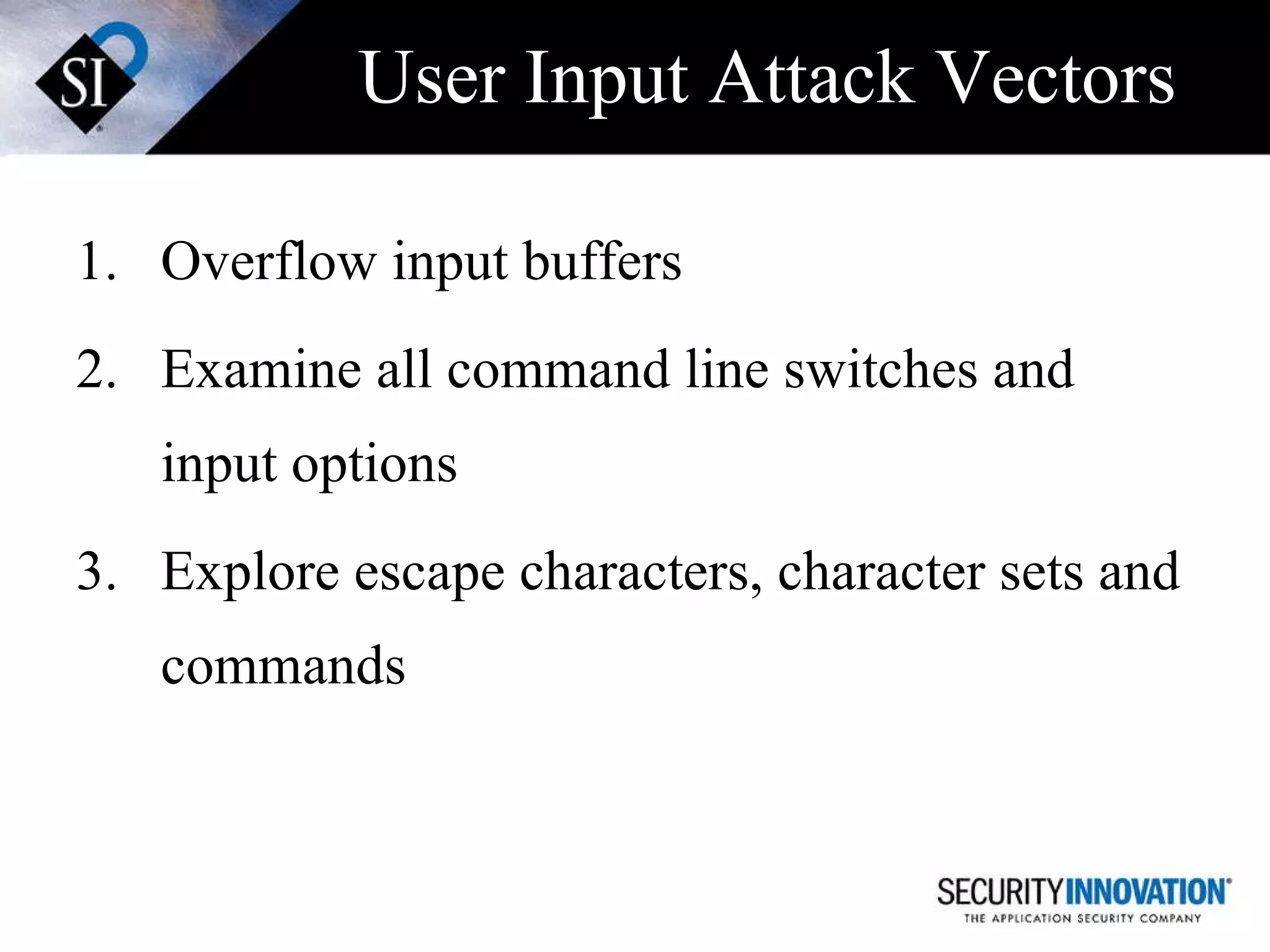 SI

User Input Attack Vectors

1. Overflow input buffers
2. Examine all command line switches and input options
3. Explore escape characters, character sets and commands

SECURITYINNOVATION
THE APPLICATION SECURITY COMPANY